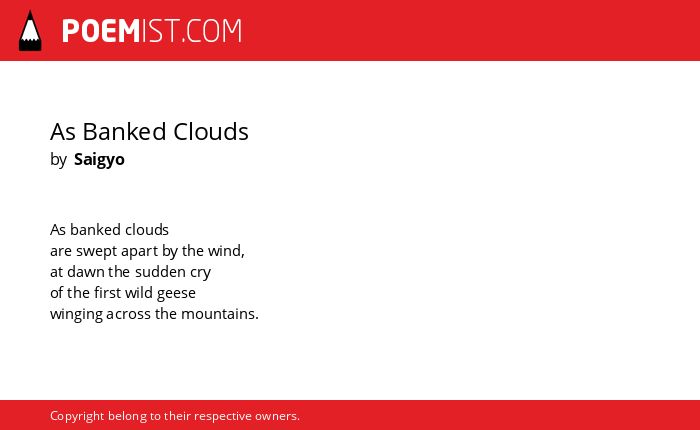 POEMIST.COM

As Banked Clouds
by Saigyo

As banked clouds
are swept apart by the wind,
at dawn the sudden cry
of the first wild geese
winging across the mountains.

Copyright belong to their respective owners.